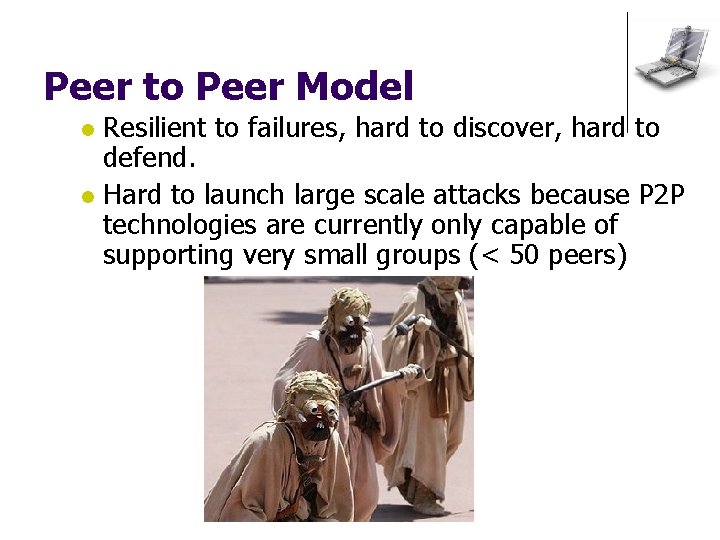 Peer to Peer Model

• Resilient to failures, hard to discover, hard to defend.

• Hard to launch large scale attacks because P2P technologies are currently only capable of supporting very small groups (< 50 peers)